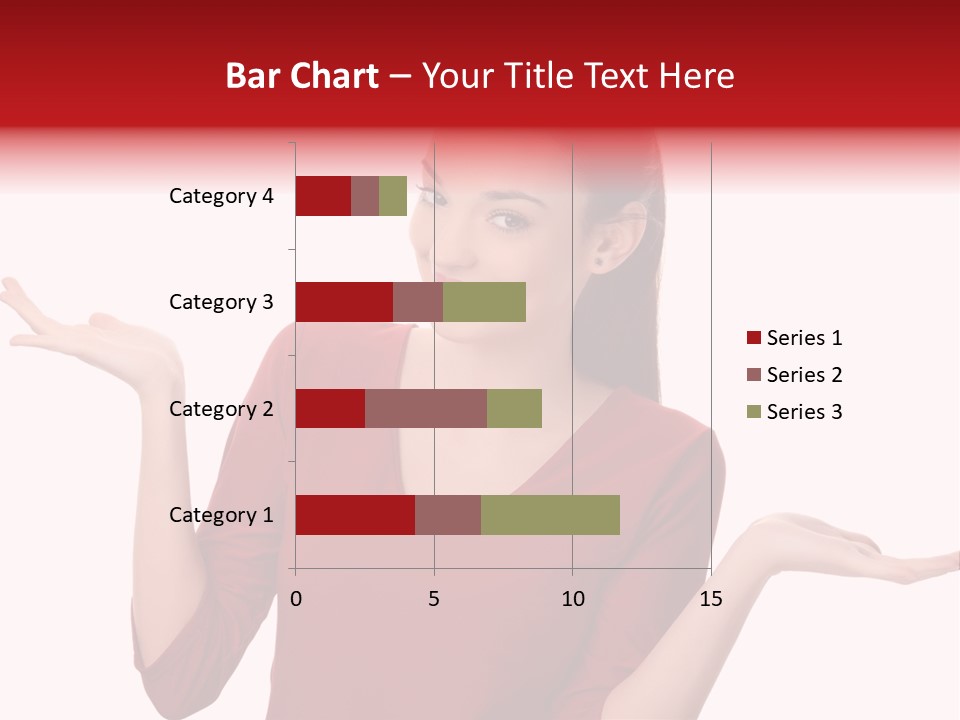 Bar Chart – Your Title Text Here

Category 4
Category 3
Category 2
Category 1

0
5
10
15

Series 1
Series 2
Series 3